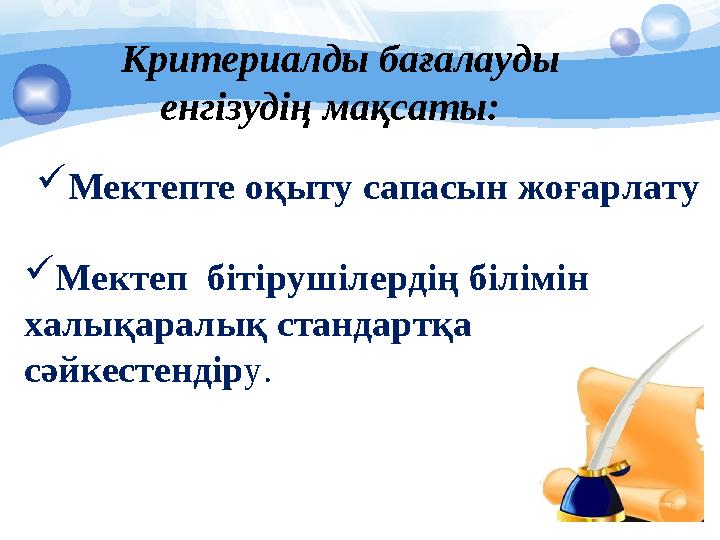 Критериалды бағалауды енгізудің мақсаты:

✓Мектепте оқыту сапасын жоғарлату

✓Мектеп бітірушілердің білімін халықаралық стандартқа сәйкестендіру.